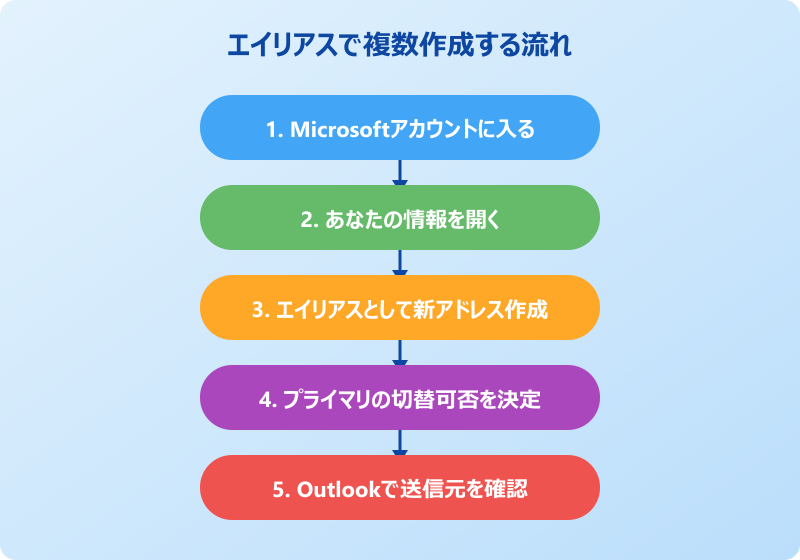 エイリアスで複数作成する流れ

1. Microsoftアカウントに入る

2. あなたの情報を開く

3. エイリアスとして新アドレス作成

4. プライマリの切替可否を決定

5. Outlookで送信元を確認